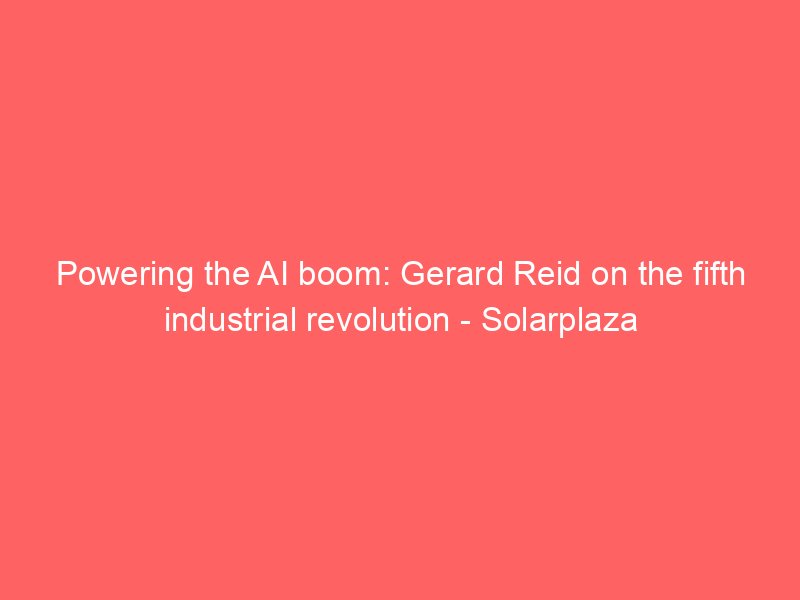 Powering the AI boom: Gerard Reid on the fifth industrial revolution - Solarplaza